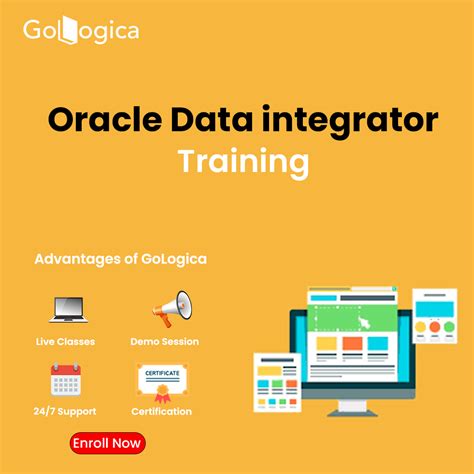 GoLogica

Oracle Data integrator
Training

Advantages of GoLogica

Live Classes

Demo Session

24/7 Support

CERTIFICATE

Certification

Enroll Now